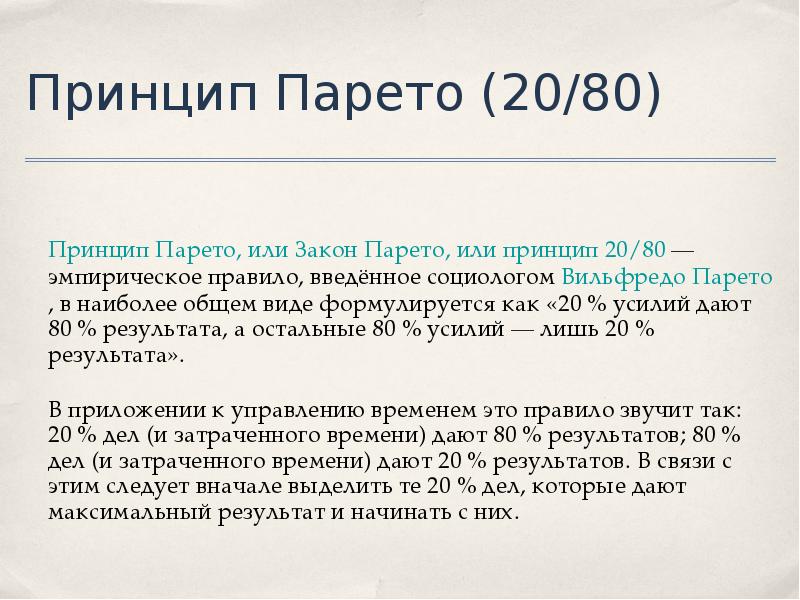 Принцип Парето (20/80)

Принцип Парето, или Закон Парето, или принцип 20/80 — эмпирическое правило, введённое социологом Вильфредо Парето , в наиболее общем виде формулируется как «20 % усилий дают 80 % результата, а остальные 80 % усилий — лишь 20 % результата».

В приложении к управлению временем это правило звучит так: 20 % дел (и затраченного времени) дают 80 % результатов; 80 % дел (и затраченного времени) дают 20 % результатов. В связи с этим следует вначале выделить те 20 % дел, которые дают максимальный результат и начинать с них.